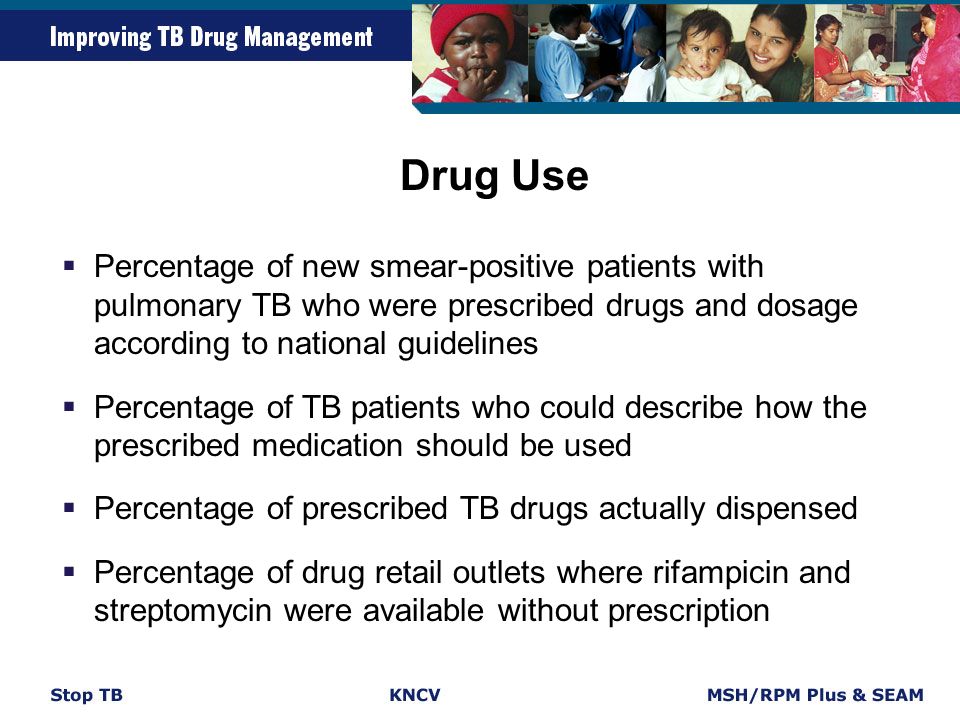 Improving TB Drug Management

Drug Use

▪ Percentage of new smear-positive patients with pulmonary TB who were prescribed drugs and dosage according to national guidelines

▪ Percentage of TB patients who could describe how the prescribed medication should be used

▪ Percentage of prescribed TB drugs actually dispensed

▪ Percentage of drug retail outlets where rifampicin and streptomycin were available without prescription

Stop TB

KNCV

MSH/RPM Plus & SEAM